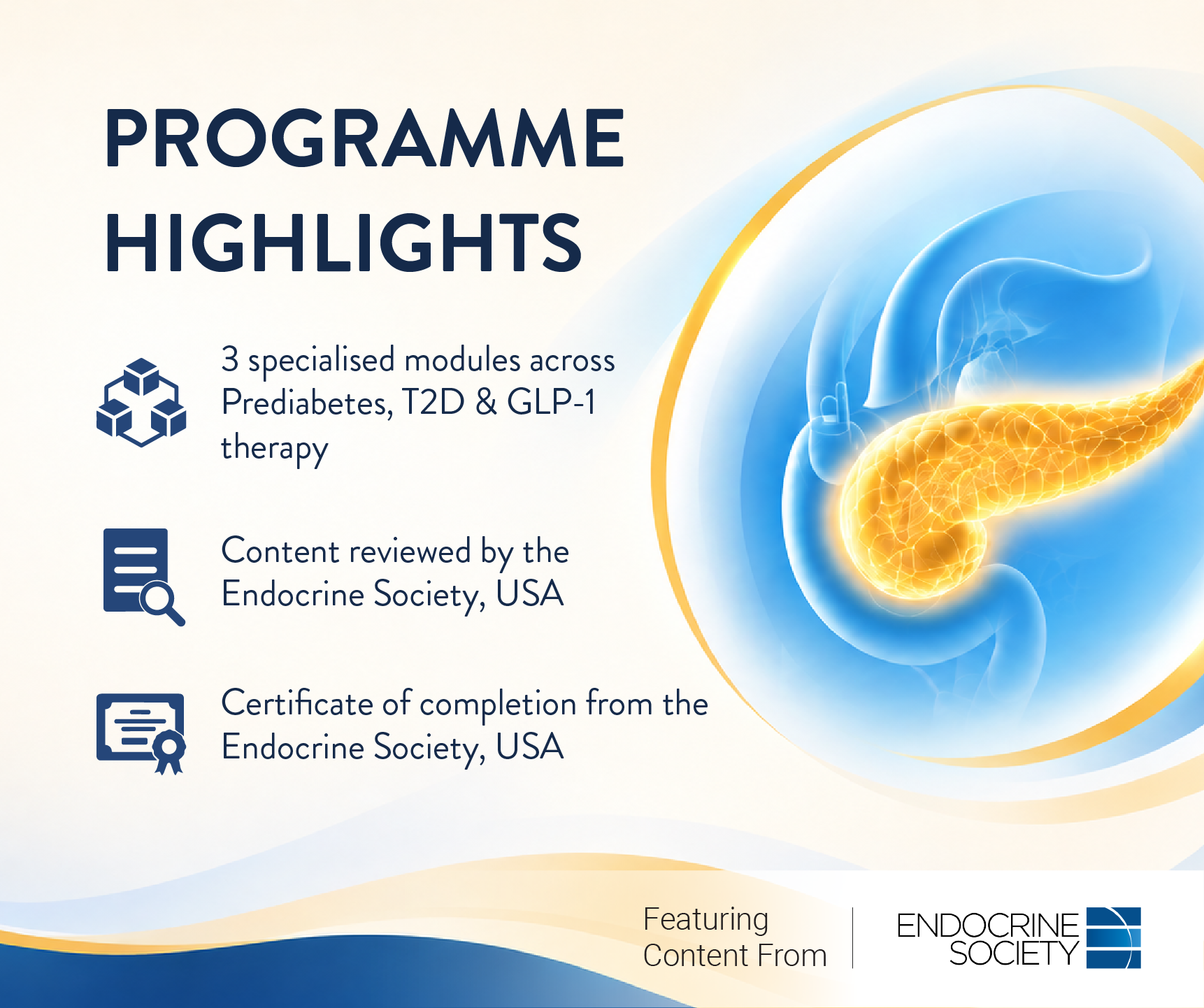 PROGRAMME HIGHLIGHTS

3 specialised modules across Prediabetes, T2D & GLP-1 therapy

Content reviewed by the Endocrine Society, USA

Certificate of completion from the Endocrine Society, USA

Featuring Content From

ENDOCRINE SOCIETY